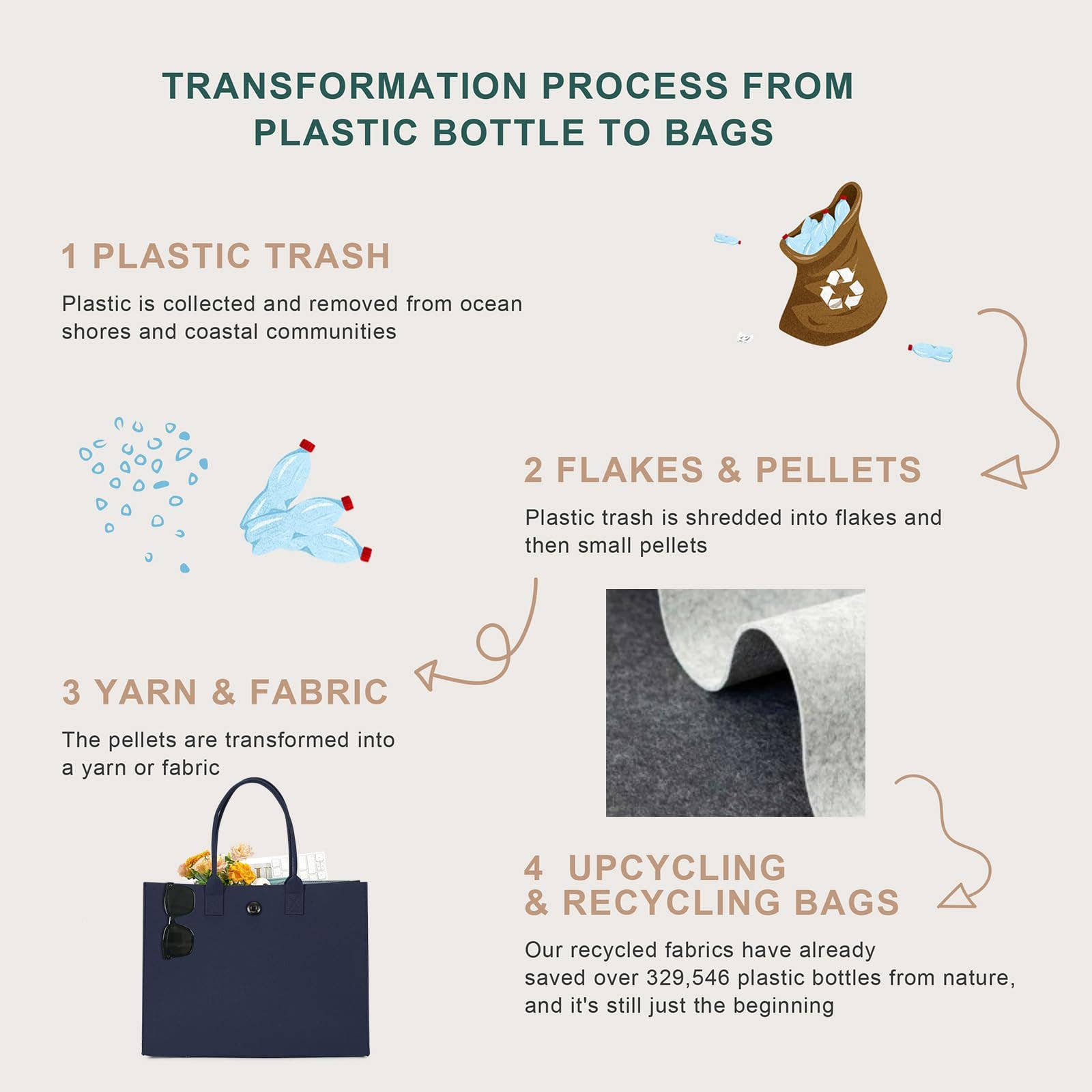 TRANSFORMATION PROCESS FROM PLASTIC BOTTLE TO BAGS

1 PLASTIC TRASH

Plastic is collected and removed from ocean shores and coastal communities

2 FLAKES & PELLETS

Plastic trash is shredded into flakes and then small pellets

3 YARN & FABRIC

The pellets are transformed into a yarn or fabric

4 UPCYCLING & RECYCLING BAGS

Our recycled fabrics have already saved over 329,546 plastic bottles from nature, and it's still just the beginning